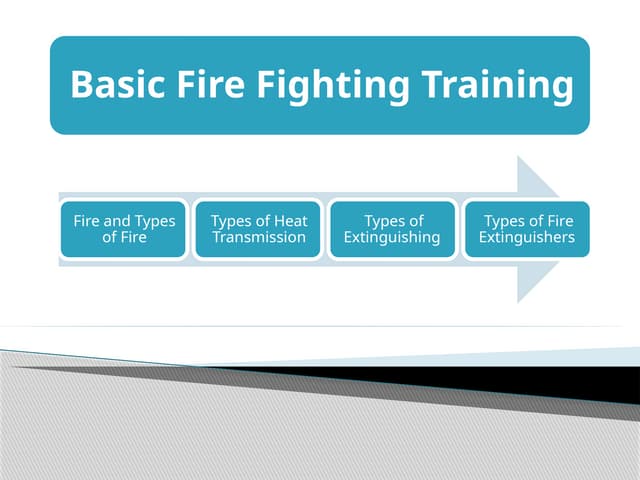 Basic Fire Fighting Training

Fire and Types of Fire

Types of Heat Transmission

Types of Extinguishing

Types of Fire Extinguishers